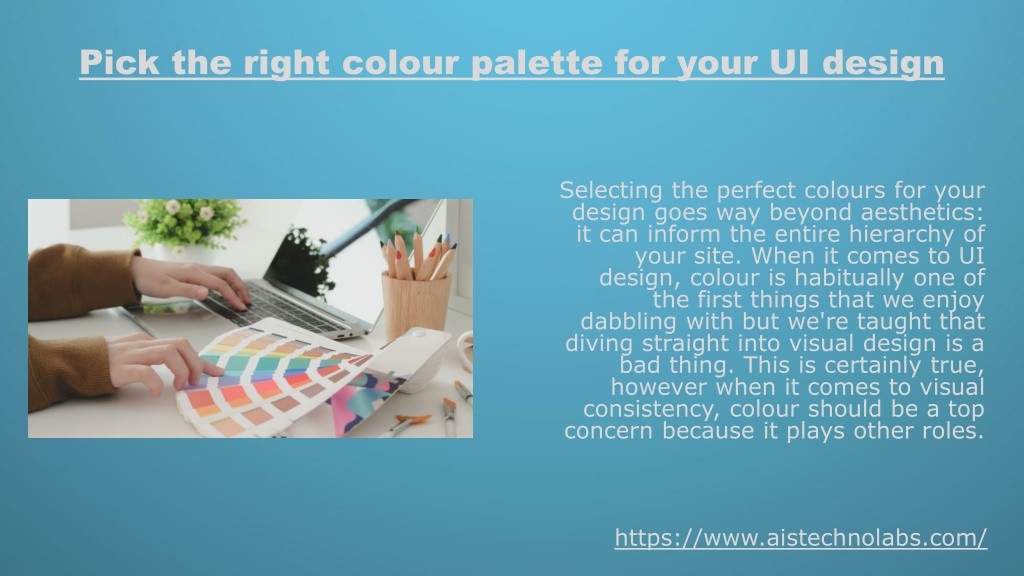 Pick the right colour palette for your UI design

Selecting the perfect colours for your design goes way beyond aesthetics: it can inform the entire hierarchy of your site. When it comes to UI design, colour is habitually one of the first things that we enjoy dabbling with but we're taught that diving straight into visual design is a bad thing. This is certainly true, however when it comes to visual consistency, colour should be a top concern because it plays other roles.

https://www.aistechnolabs.com/